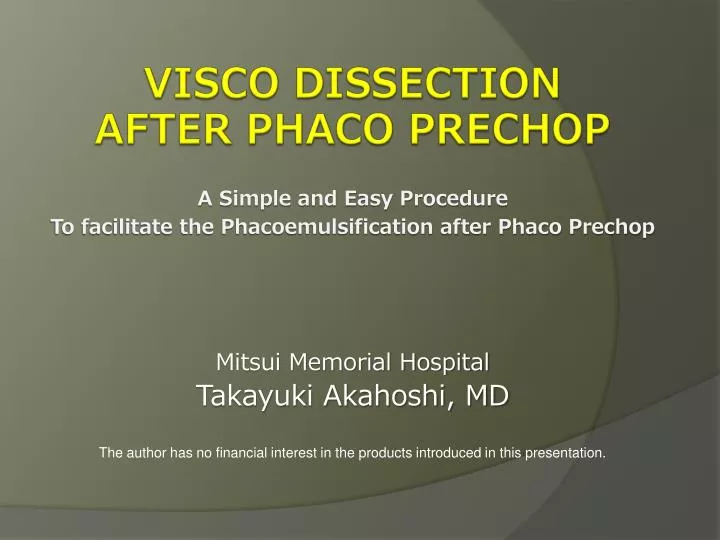 VISCO DISSECTION
AFTER PHACO PRECHOP

A Simple and Easy Procedure
To facilitate the Phacoemulsification after Phaco Prechop

Mitsui Memorial Hospital
Takayuki Akahoshi, MD

The author has no financial interest in the products introduced in this presentation.